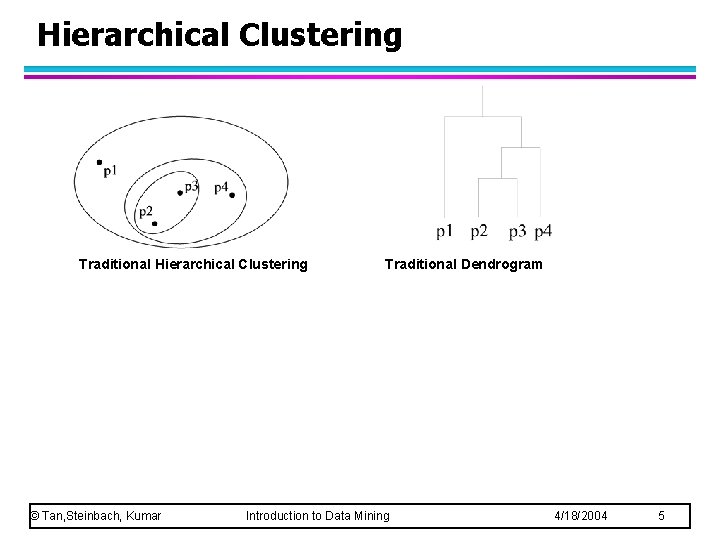 Hierarchical Clustering

p1
p3
p4
p2

Traditional Hierarchical Clustering

p1 p2 p3 p4

Traditional Dendrogram

© Tan,Steinbach, Kumar Introduction to Data Mining 4/18/2004 5